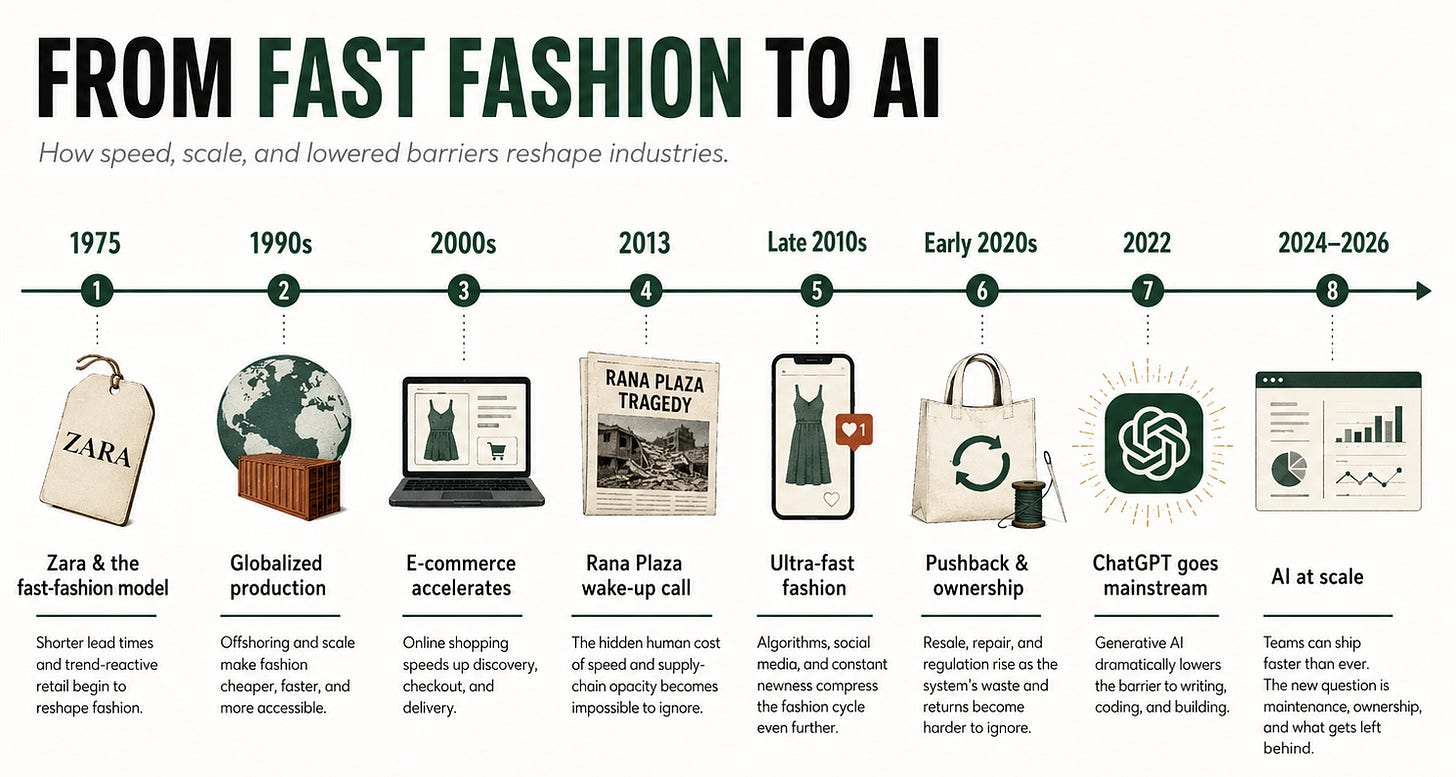 FROM FAST FASHION TO AI

How speed, scale, and lowered barriers reshape industries.

1975
1
ZARA
Zara & the fast-fashion model
Shorter lead times and trend-reactive retail begin to reshape fashion.

1990s
2
Globalized production
Offshoring and scale make fashion cheaper, faster, and more accessible.

2000s
3
E-commerce accelerates
Online shopping speeds up discovery, checkout, and delivery.

2013
4
RANA PLAZA TRAGEDY
Rana Plaza wake-up call
The hidden human cost of speed and supply-chain opacity becomes impossible to ignore.

Late 2010s
5
1
Ultra-fast fashion
Algorithms, social media, and constant newness compress the fashion cycle even further.

Early 2020s
6
Pushback & ownership
Resale, repair, and regulation rise as the system's waste and returns become harder to ignore.

2022
7
ChatGPT goes mainstream
Generative AI dramatically lowers the barrier to writing, coding, and building.

2024–2026
8
AI at scale
Teams can ship faster than ever. The new question is maintenance, ownership, and what gets left behind.